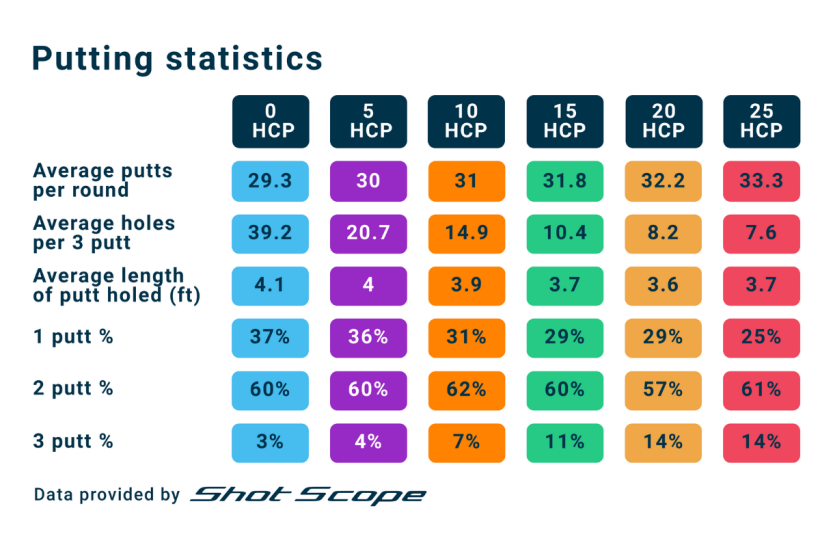 Putting statistics

| | 0 HCP | 5 HCP | 10 HCP | 15 HCP | 20 HCP | 25 HCP |
|---|---|---|---|---|---|---|
| Average putts per round | 29.3 | 30 | 31 | 31.8 | 32.2 | 33.3 |
| Average holes per 3 putt | 39.2 | 20.7 | 14.9 | 10.4 | 8.2 | 7.6 |
| Average length of putt holed (ft) | 4.1 | 4 | 3.9 | 3.7 | 3.6 | 3.7 |
| 1 putt % | 37% | 36% | 31% | 29% | 29% | 25% |
| 2 putt % | 60% | 60% | 62% | 60% | 57% | 61% |
| 3 putt % | 3% | 4% | 7% | 11% | 14% | 14% |

Data provided by Shot Scope